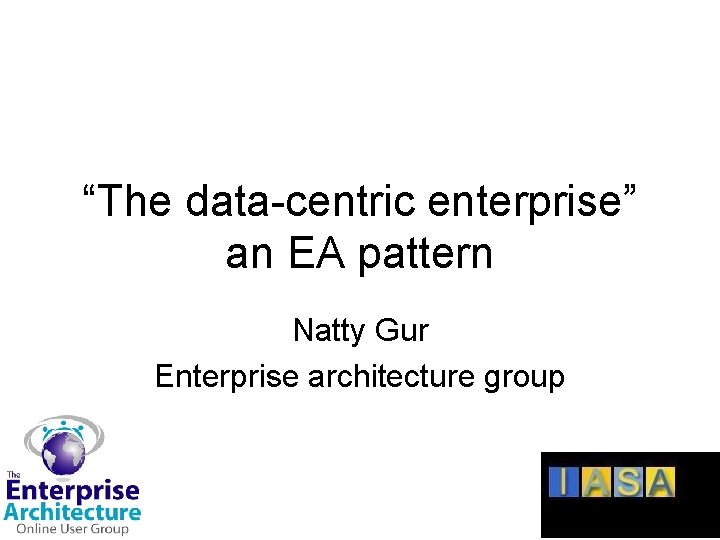 “The data-centric enterprise” an EA pattern

Natty Gur

Enterprise architecture group

The Enterprise Architecture Online User Group

IASA